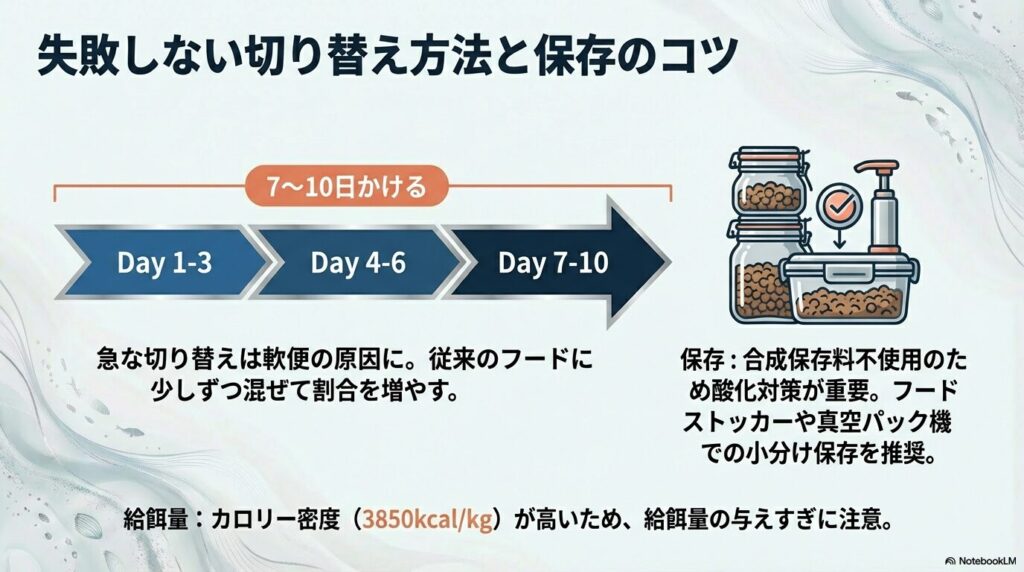 失敗しない切り替え方法と保存のコツ

7〜10日かける

Day 1-3

Day 4-6

Day 7-10

急な切り替えは軟便の原因に。従来のフードに少しずつ混ぜて割合を増やす。

保存：合成保存料不使用のため酸化対策が重要。フードストッカーや真空パック機での小分け保存を推奨。

給餌量：カロリー密度（3850kcal/kg）が高いため、給餌量の与えすぎに注意。

NotebookLM